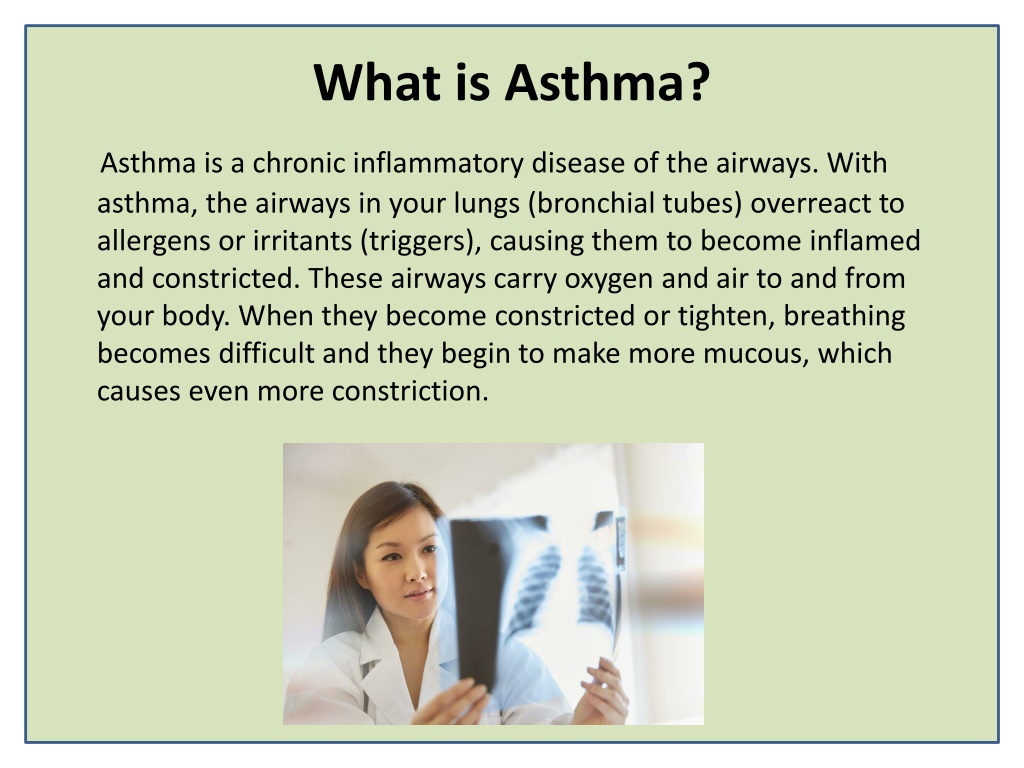 What is Asthma?

Asthma is a chronic inflammatory disease of the airways. With asthma, the airways in your lungs (bronchial tubes) overreact to allergens or irritants (triggers), causing them to become inflamed and constricted. These airways carry oxygen and air to and from your body. When they become constricted or tighten, breathing becomes difficult and they begin to make more mucous, which causes even more constriction.